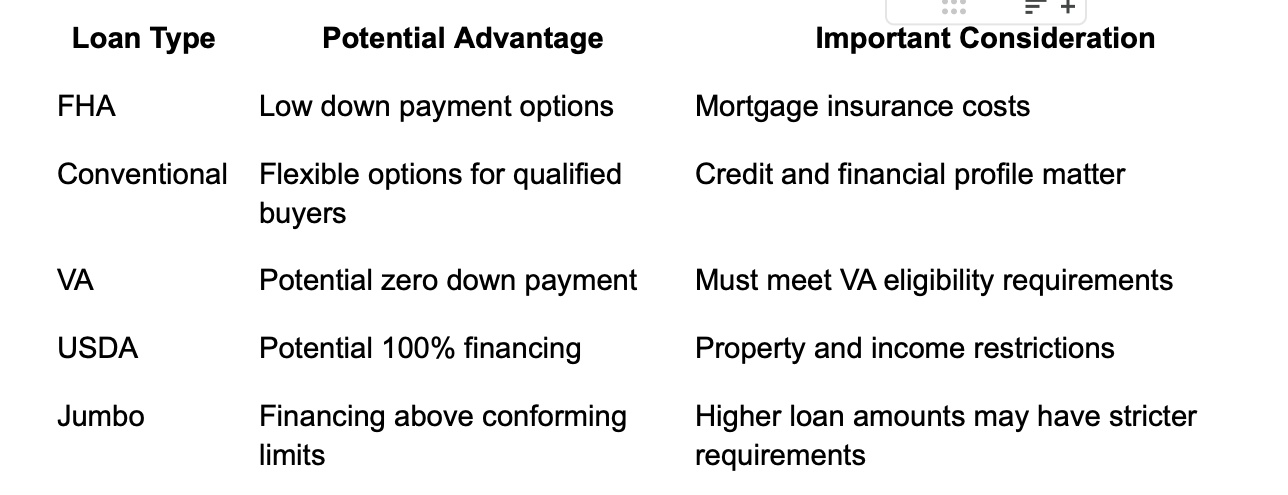 | Loan Type | Potential Advantage | Important Consideration |
|---|---|---|
| FHA | Low down payment options | Mortgage insurance costs |
| Conventional | Flexible options for qualified buyers | Credit and financial profile matter |
| VA | Potential zero down payment | Must meet VA eligibility requirements |
| USDA | Potential 100% financing | Property and income restrictions |
| Jumbo | Financing above conforming limits | Higher loan amounts may have stricter requirements |